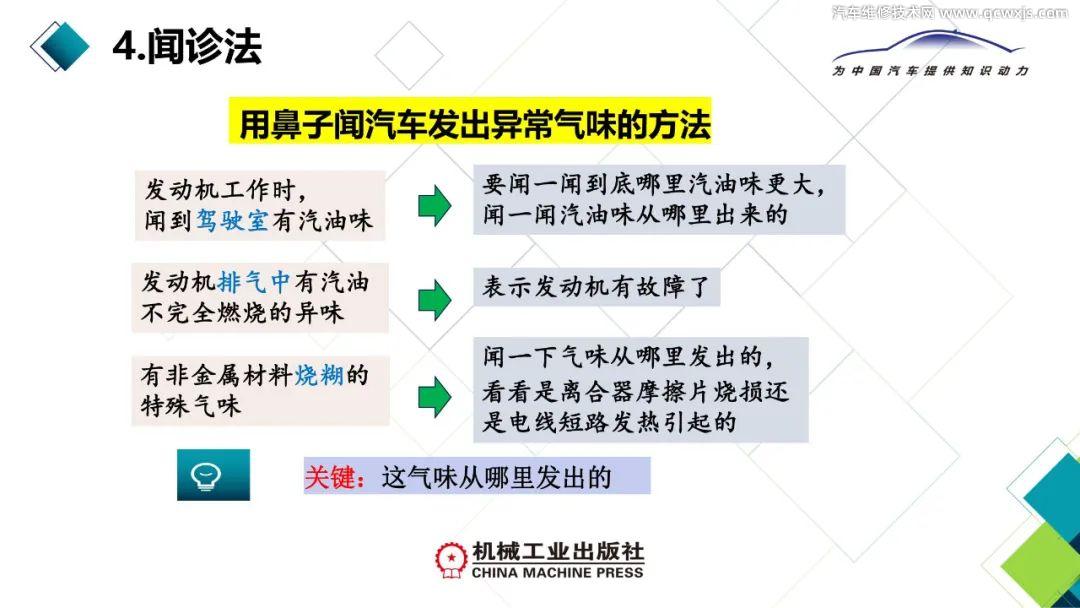 汽车维修技术网 www.qcwxjs.com

4.闻诊法

为中国汽车提供知识动力

用鼻子闻汽车发出异常气味的方法

发动机工作时，闻到驾驶室有汽油味

要闻一闻到底哪里汽油味更大，闻一闻汽油味从哪里出来的

发动机排气中有汽油不完全燃烧的异味

表示发动机有故障了

有非金属材料烧糊的特殊气味

闻一下气味从哪里发出的，看看是离合器摩擦片烧损还是电线短路发热引起的

关键：这气味从哪里发出的

机械工业出版社
CHINA MACHINE PRESS